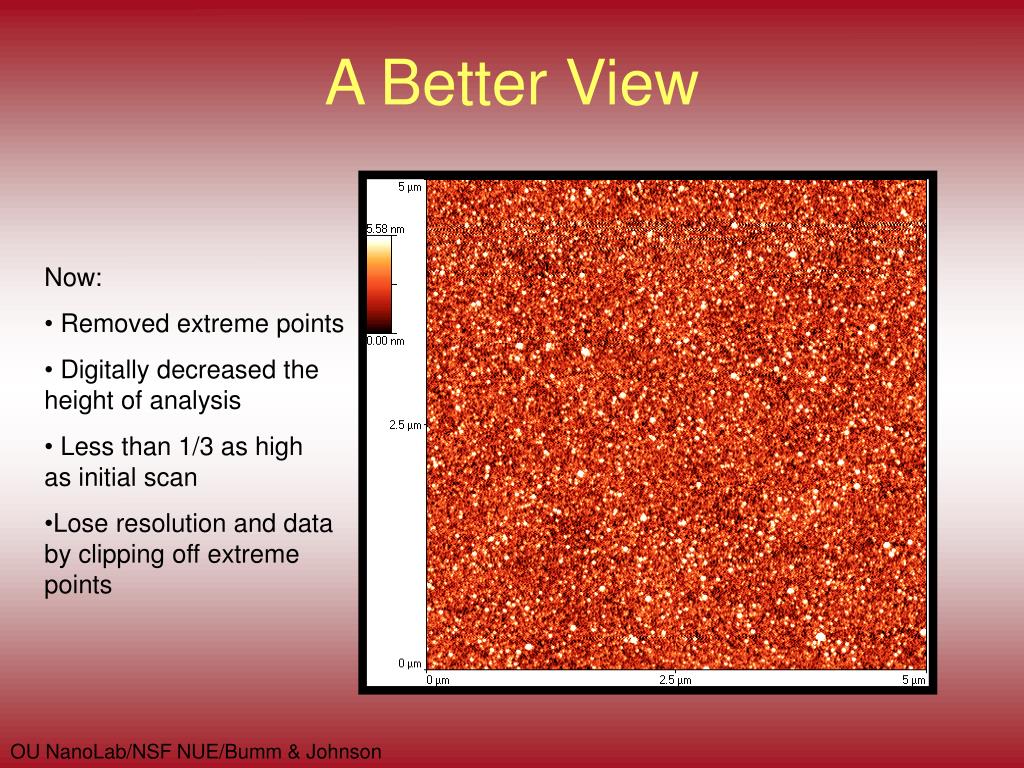 A Better View

Now:

• Removed extreme points

• Digitally decreased the height of analysis

• Less than 1/3 as high as initial scan

•Lose resolution and data by clipping off extreme points

5 µm

5.58 nm

0.00 nm

2.5 µm

0 µm

0 µm

2.5 µm

5 µm

OU NanoLab/NSF NUE/Bumm & Johnson